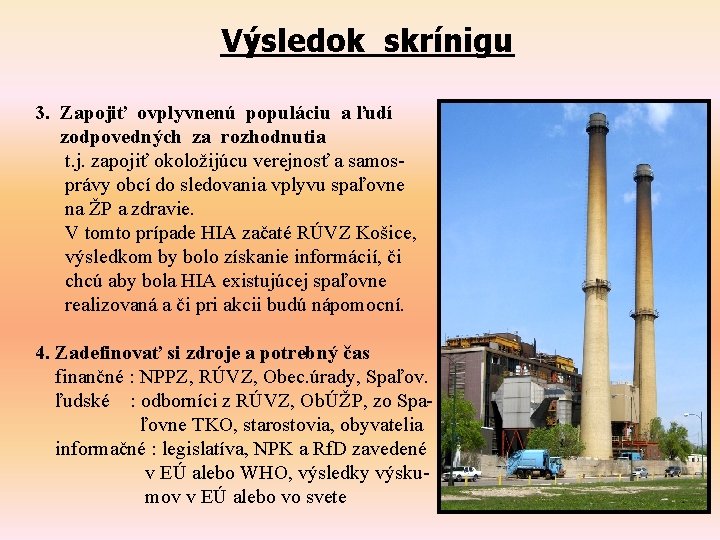 Výsledok skrínigu

3. Zapojiť ovplyvnenú populáciu a ľudí zodpovedných za rozhodnutia
t.j. zapojiť okoložijúcu verejnosť a samosprávy obcí do sledovania vplyvu spaľovne na ŽP a zdravie.
V tomto prípade HIA začaté RÚVZ Košice, výsledkom by bolo získanie informácií, či chcú aby bola HIA existujúcej spaľovne realizovaná a či pri akcii budú nápomocní.

4. Zadefinovať si zdroje a potrebný čas
finančné : NPPZ, RÚVZ, Obec.úrady, Spaľov.
ľudské : odborníci z RÚVZ, ObÚŽP, zo Spaľovne TKO, starostovia, obyvatelia
informačné : legislatíva, NPK a RfD zavedené v EÚ alebo WHO, výsledky výskumov v EÚ alebo vo svete